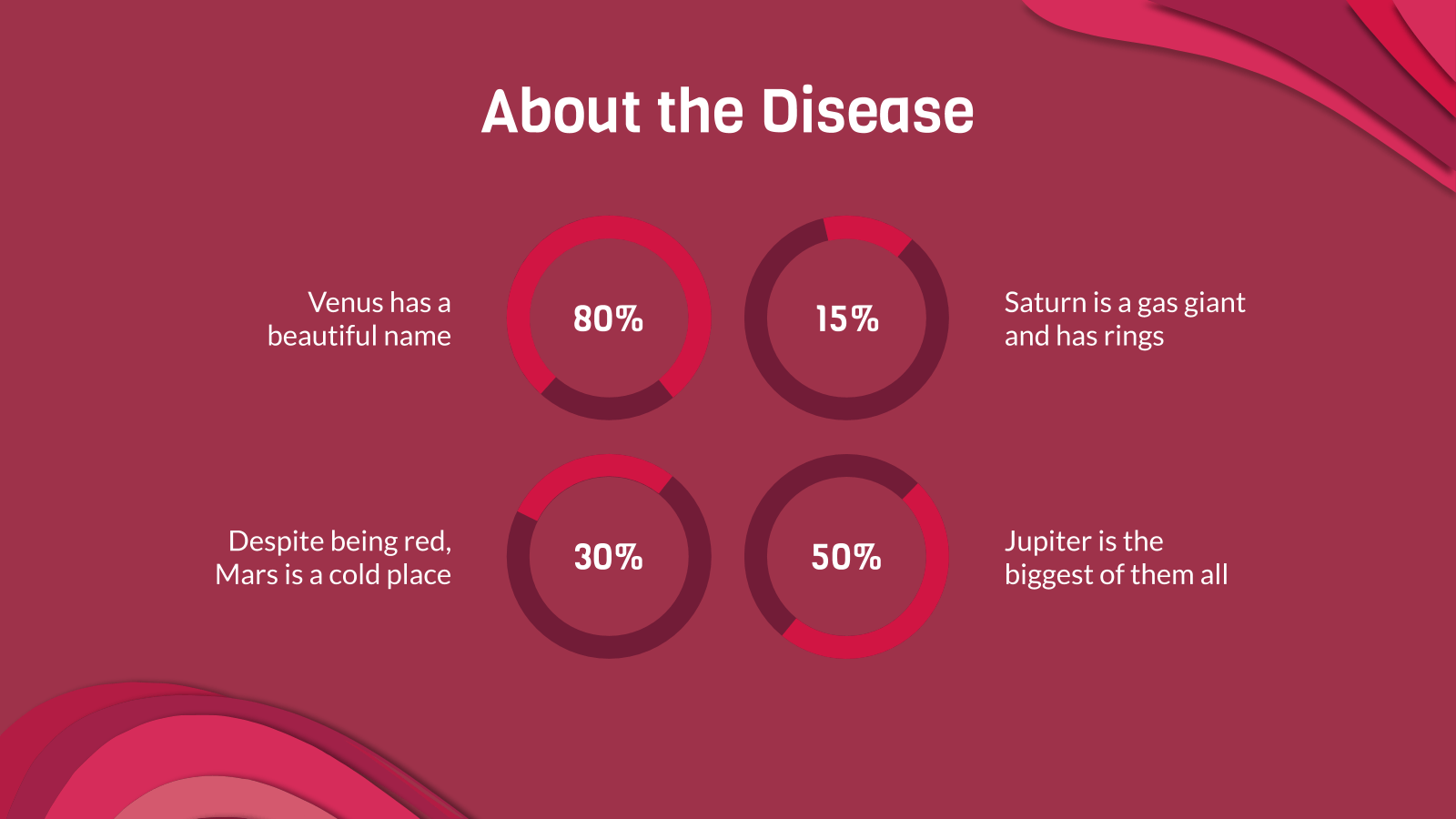 About the Disease

Venus has a beautiful name

80%

15%

Saturn is a gas giant and has rings

Despite being red, Mars is a cold place

30%

50%

Jupiter is the biggest of them all